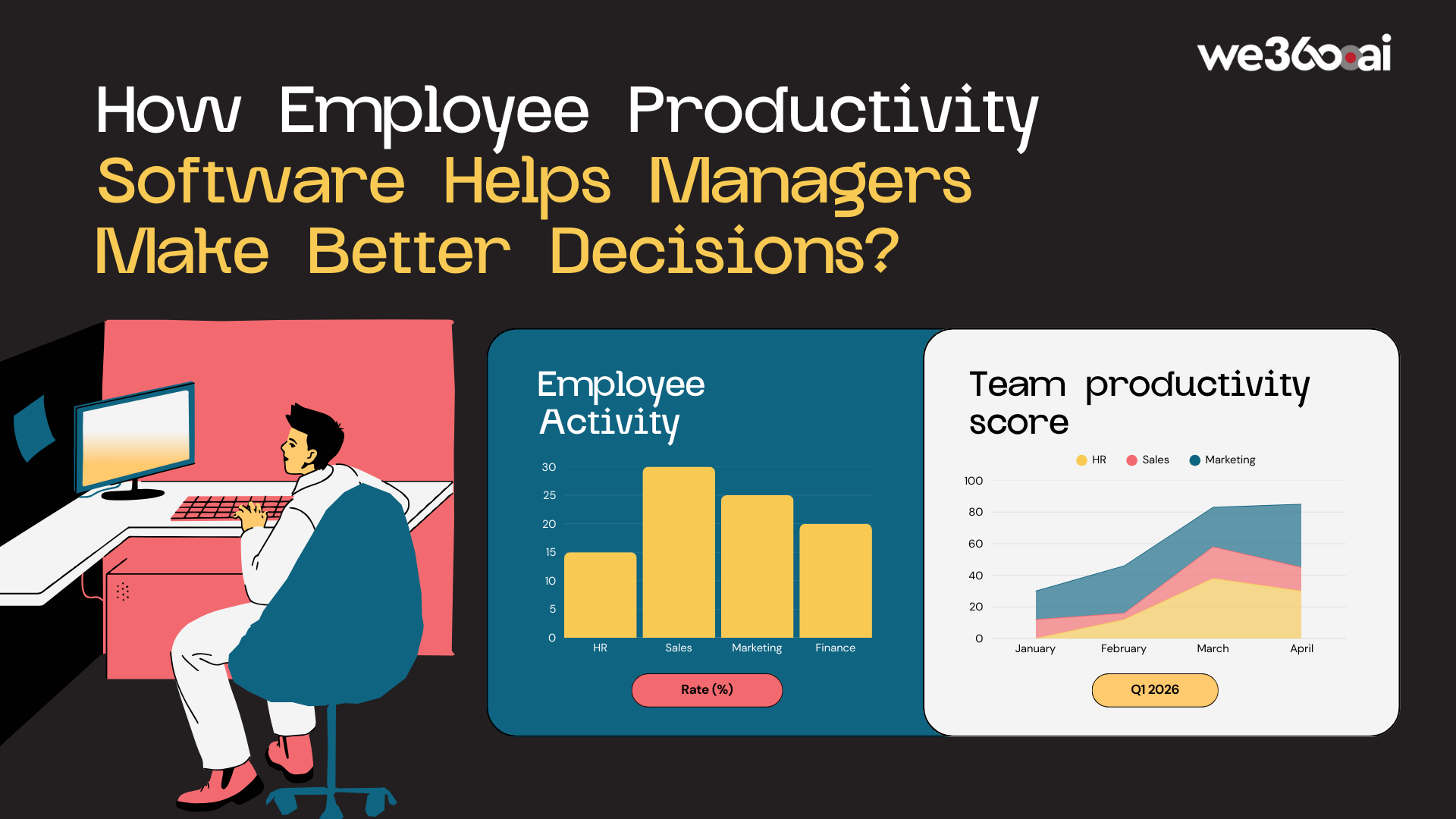 we360.ai

How Employee Productivity Software Helps Managers Make Better Decisions?

Employee Activity

30
25
20
15
10
5
0

HR Sales Marketing Finance

Rate (%)

Team productivity score

HR Sales Marketing

100
80
60
40
20
0

January February March April

Q1 2026